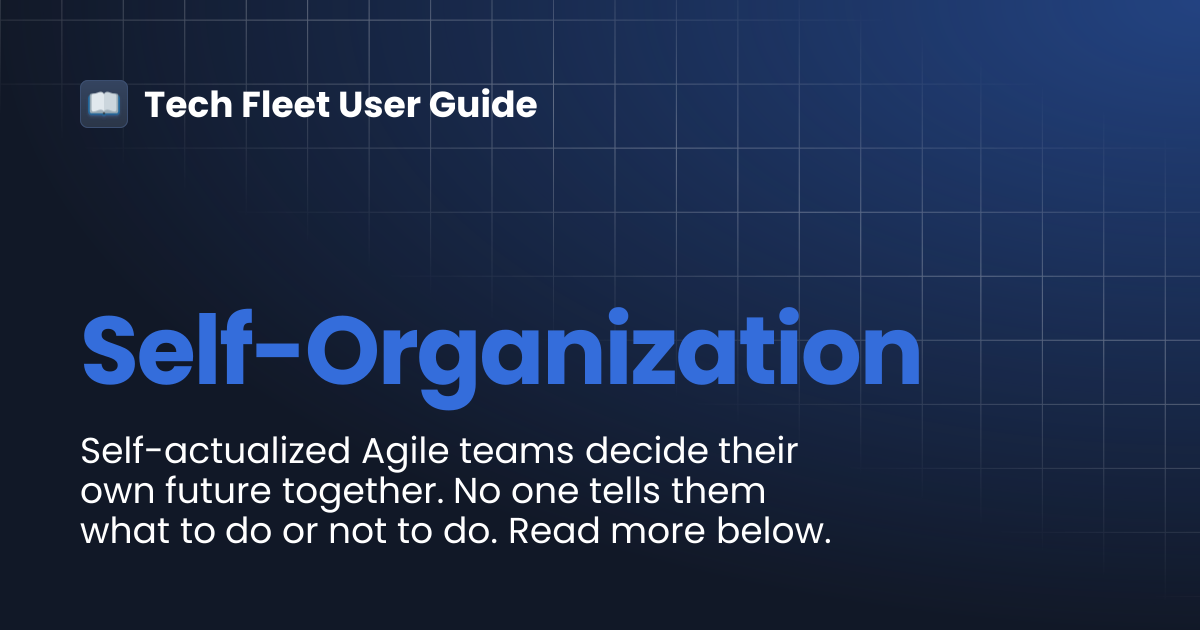 Tech Fleet User Guide

Self-Organization

Self-actualized Agile teams decide their own future together. No one tells them what to do or not to do. Read more below.